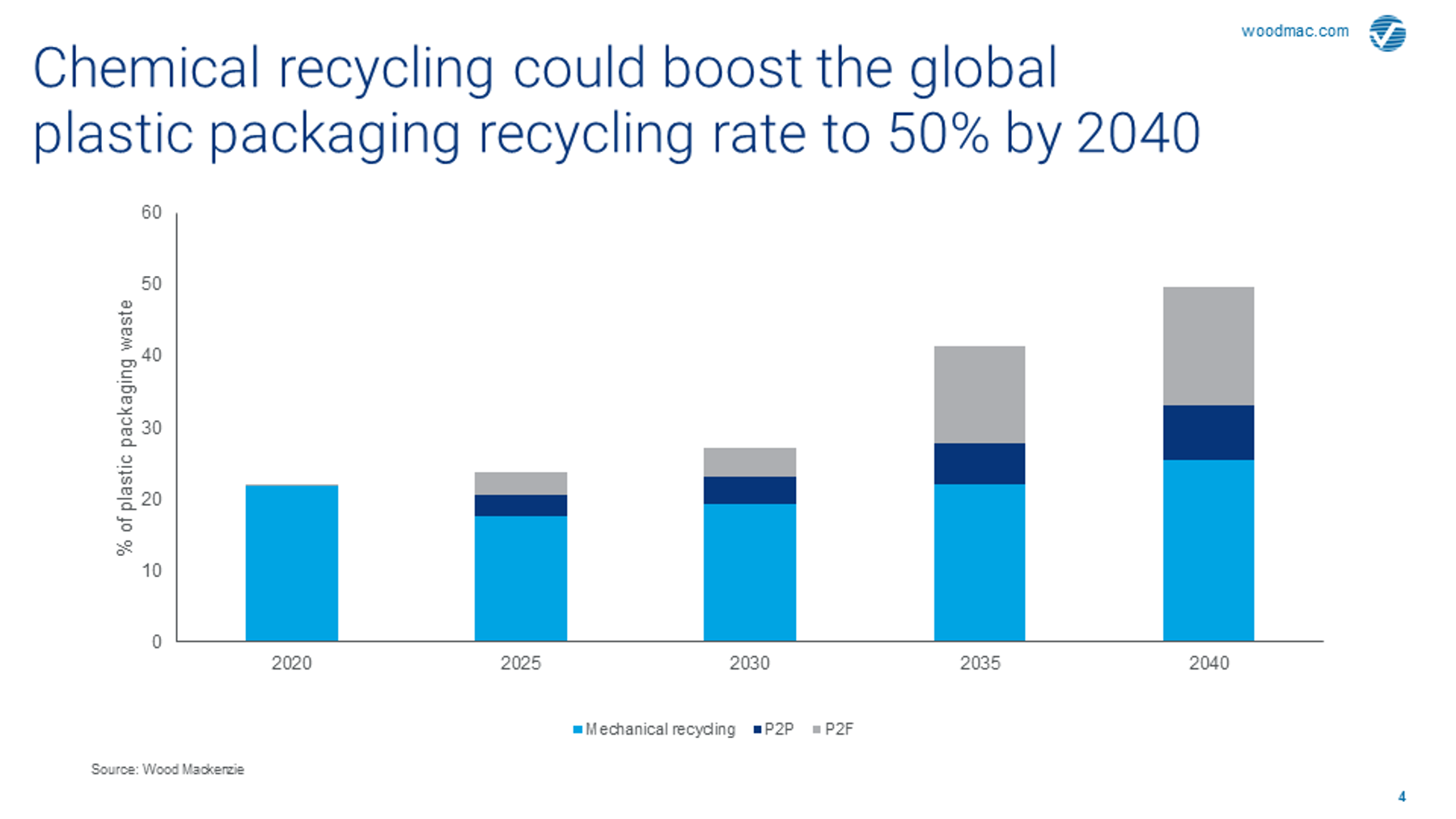 woodmac.com

Chemical recycling could boost the global plastic packaging recycling rate to 50% by 2040

% of plastic packaging waste

60
50
40
30
20
10
0

2020
2025
2030
2035
2040

Mechanical recycling
P2P
P2F

Source: Wood Mackenzie

4